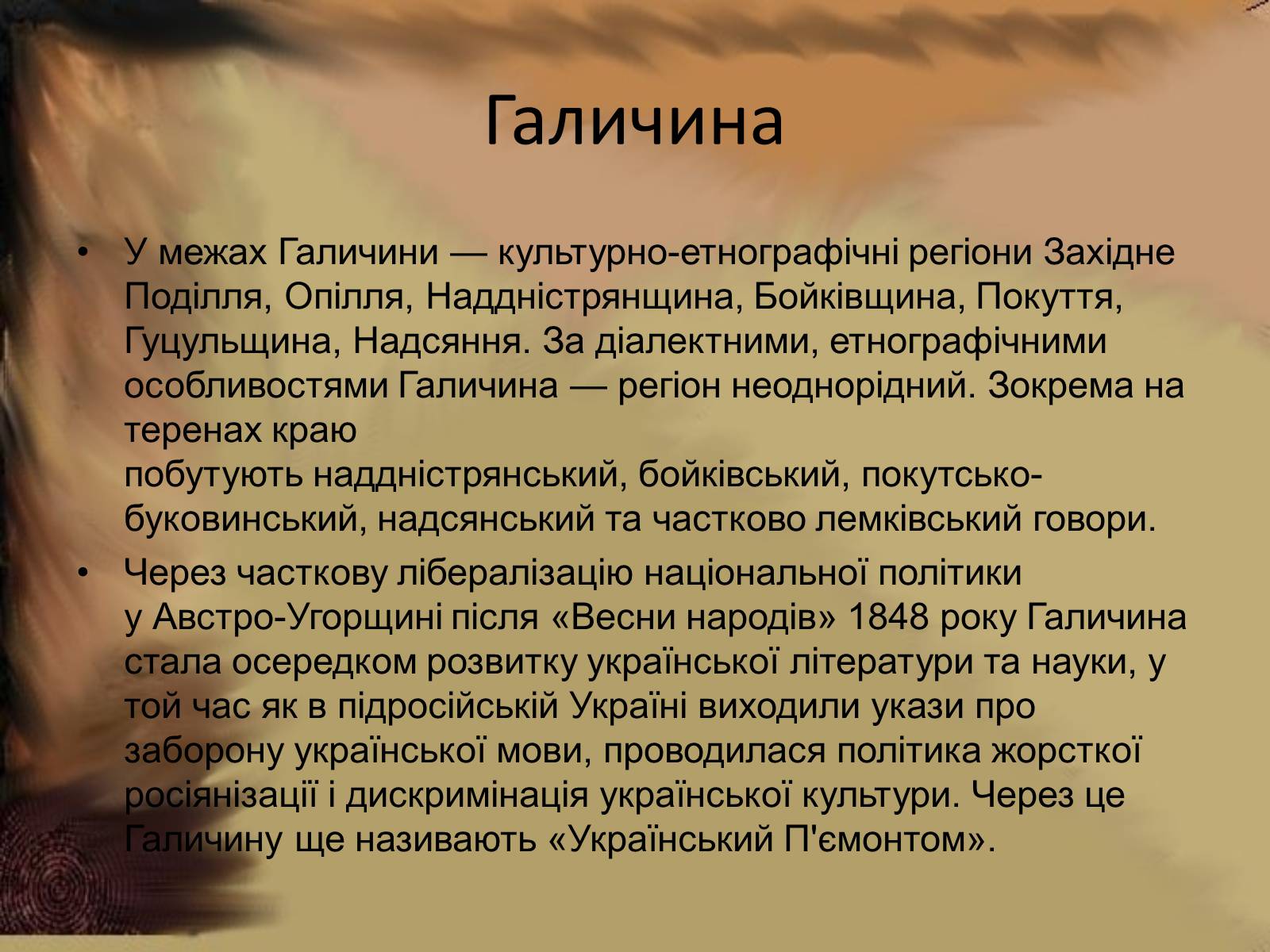 Галичина

• У межах Галичини — культурно-етнографічні регіони Західне Поділля, Опілля, Наддністрянщина, Бойківщина, Покуття, Гуцульщина, Надсяння. За діалектними, етнографічними особливостями Галичина — регіон неоднорідний. Зокрема на теренах краю
побутують наддністрянський, бойківський, покутсько-буковинський, надсянський та частково лемківський говори.

• Через часткову лібералізацію національної політики у Австро-Угорщині після «Весни народів» 1848 року Галичина стала осередком розвитку української літератури та науки, у той час як в підросійській Україні виходили укази про заборону української мови, проводилася політика жорсткої росіянізації і дискримінація української культури. Через це Галичину ще називають «Український П'ємонтом».